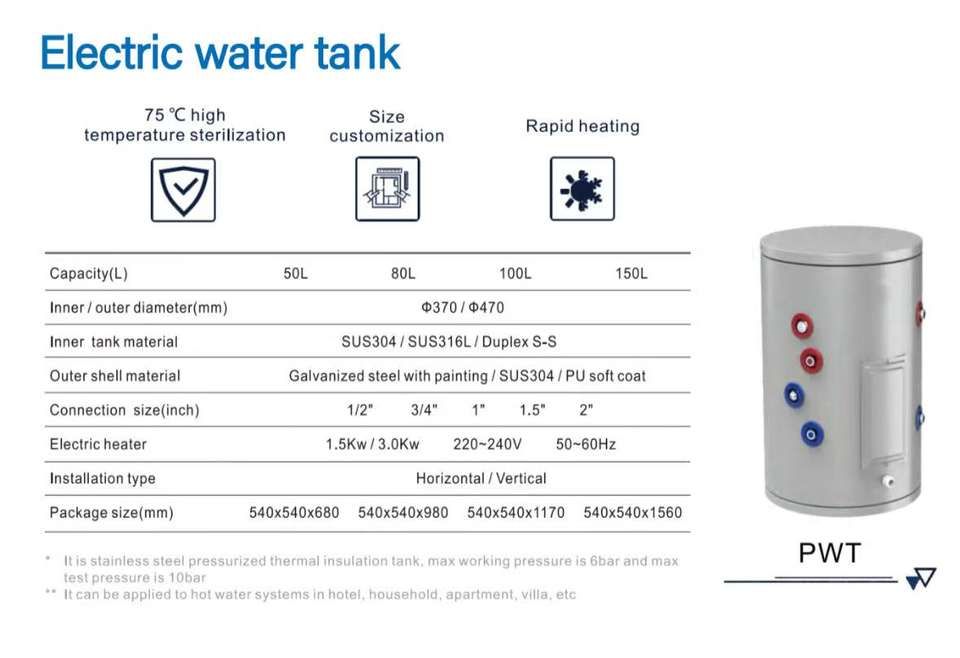 Electric water tank

75 ℃ high temperature sterilization

Size customization

Rapid heating

| Capacity(L) | 50L | 80L | 100L | 150L |
|---|---|---|---|---|
| Inner / outer diameter(mm) | Φ370 / Φ470 | | | |
| Inner tank material | SUS304 / SUS316L / Duplex S-S | | | |
| Outer shell material | Galvanized steel with painting / SUS304 / PU soft coat | | | |
| Connection size(inch) | 1/2" 3/4" 1" 1.5" 2" | | | |
| Electric heater | 1.5Kw / 3.0Kw 220~240V 50~60Hz | | | |
| Installation type | Horizontal / Vertical | | | |
| Package size(mm) | 540x540x680 | 540x540x980 | 540x540x1170 | 540x540x1560 |

* It is stainless steel pressurized thermal insulation tank, max working pressure is 6bar and max test pressure is 10bar

** It can be applied to hot water systems in hotel, household, apartment, villa, etc

PWT